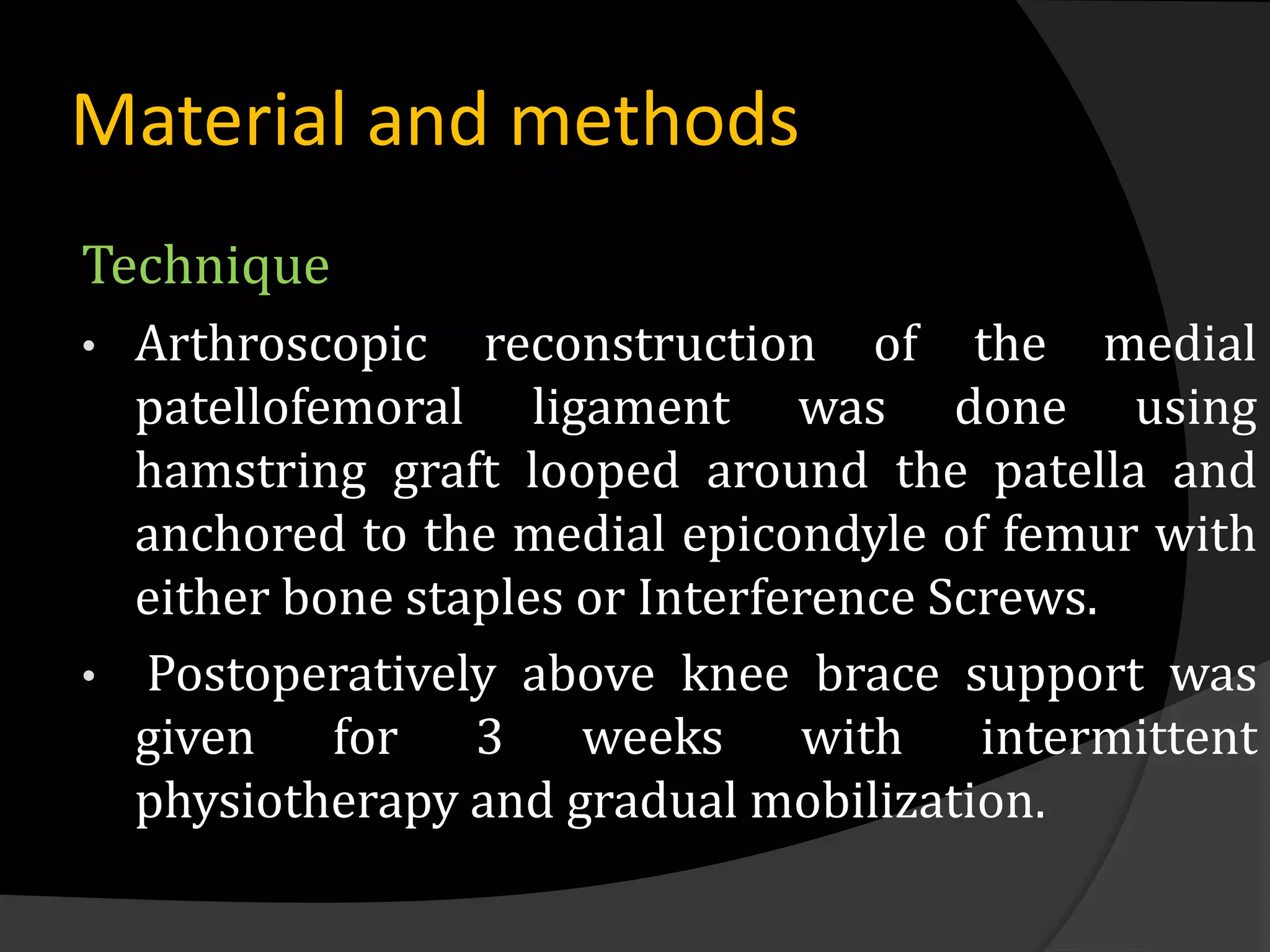 Material and methods

Technique

• Arthroscopic reconstruction of the medial patellofemoral ligament was done using hamstring graft looped around the patella and anchored to the medial epicondyle of femur with either bone staples or Interference Screws.

• Postoperatively above knee brace support was given for 3 weeks with intermittent physiotherapy and gradual mobilization.